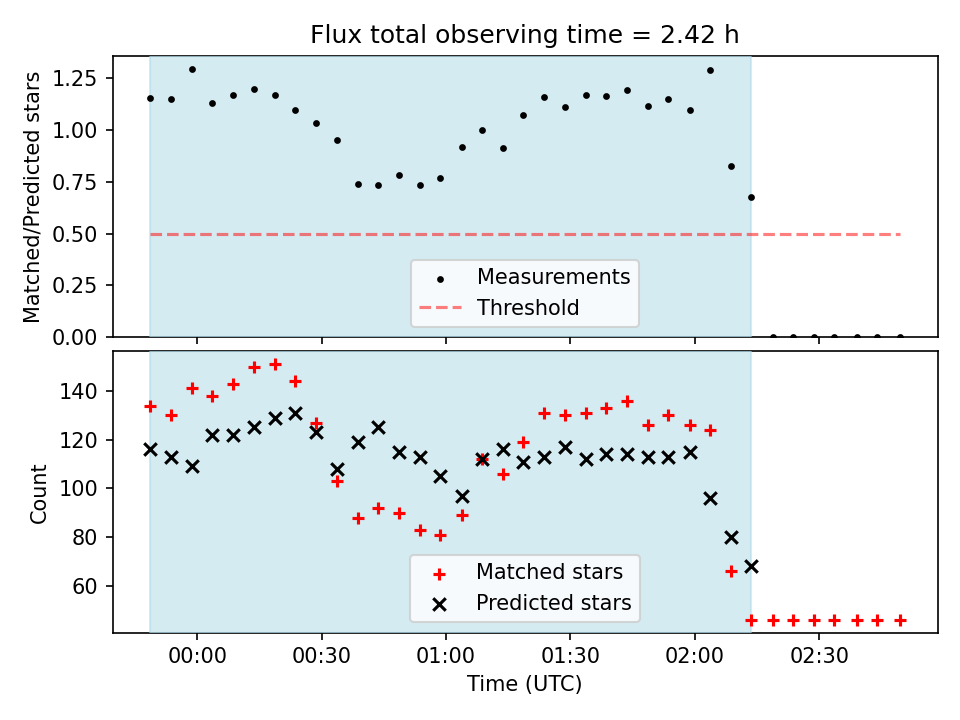 Flux total observing time = 2.42 h

Matched/Predicted stars

1.25
1.00
0.75
0.50
0.25
0.00

Measurements
Threshold

Count

140
120
100
80
60

Matched stars
Predicted stars

00:00
00:30
01:00
01:30
02:00
02:30

Time (UTC)